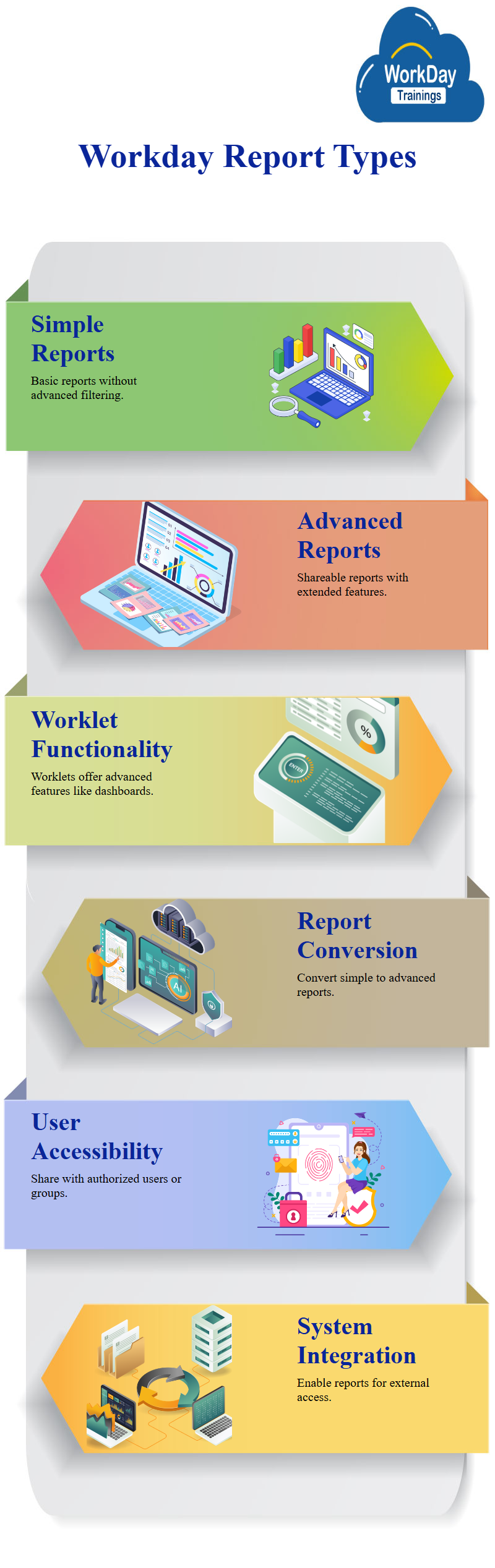 WorkDay Trainings

Workday Report Types

Simple Reports

Basic reports without advanced filtering.

Advanced Reports

Shareable reports with extended features.

Worklet Functionality

Worklets offer advanced features like dashboards.

%

ENTER

Report Conversion

Convert simple to advanced reports.

AI

User Accessibility

Share with authorized users or groups.

System Integration

Enable reports for external access.